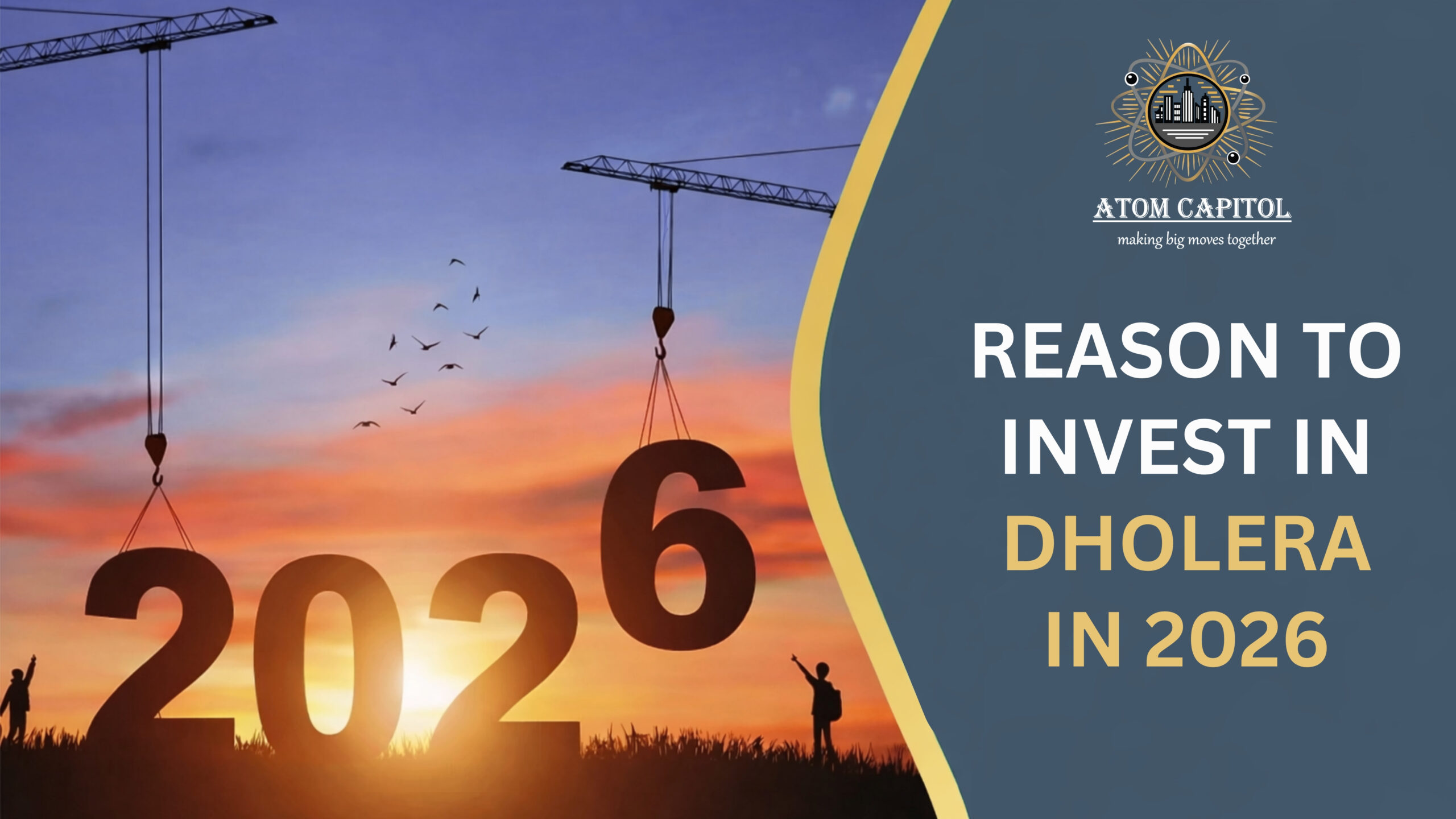 2026

ATOM CAPITOL
making big moves together

REASON TO INVEST IN DHOLERA IN 2026